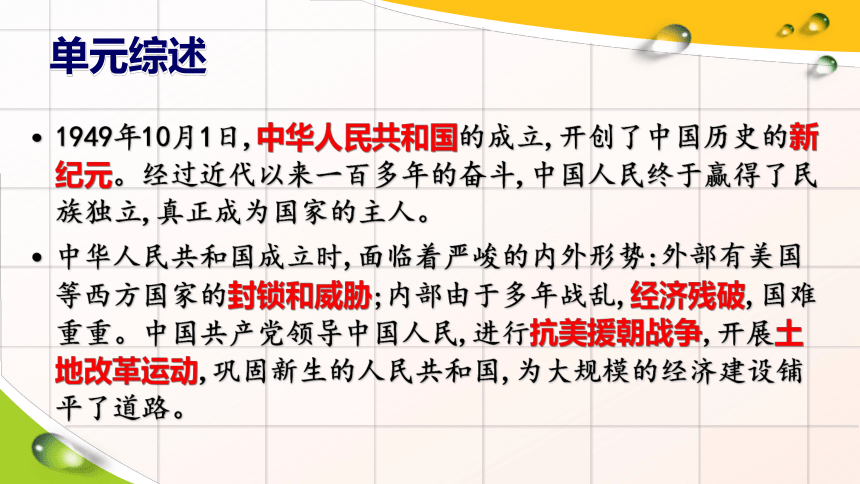 单元综述

• 1949年10月1日，中华人民共和国的成立，开创了中国历史的新纪元。经过近代以来一百多年的奋斗，中国人民终于赢得了民族独立，真正成为国家的主人。

• 中华人民共和国成立时，面临着严峻的内外形势：外部有美国等西方国家的封锁和威胁；内部由于多年战乱，经济残破，国难重重。中国共产党领导中国人民，进行抗美援朝战争，开展土地改革运动，巩固新生的人民共和国，为大规模的经济建设铺平了道路。